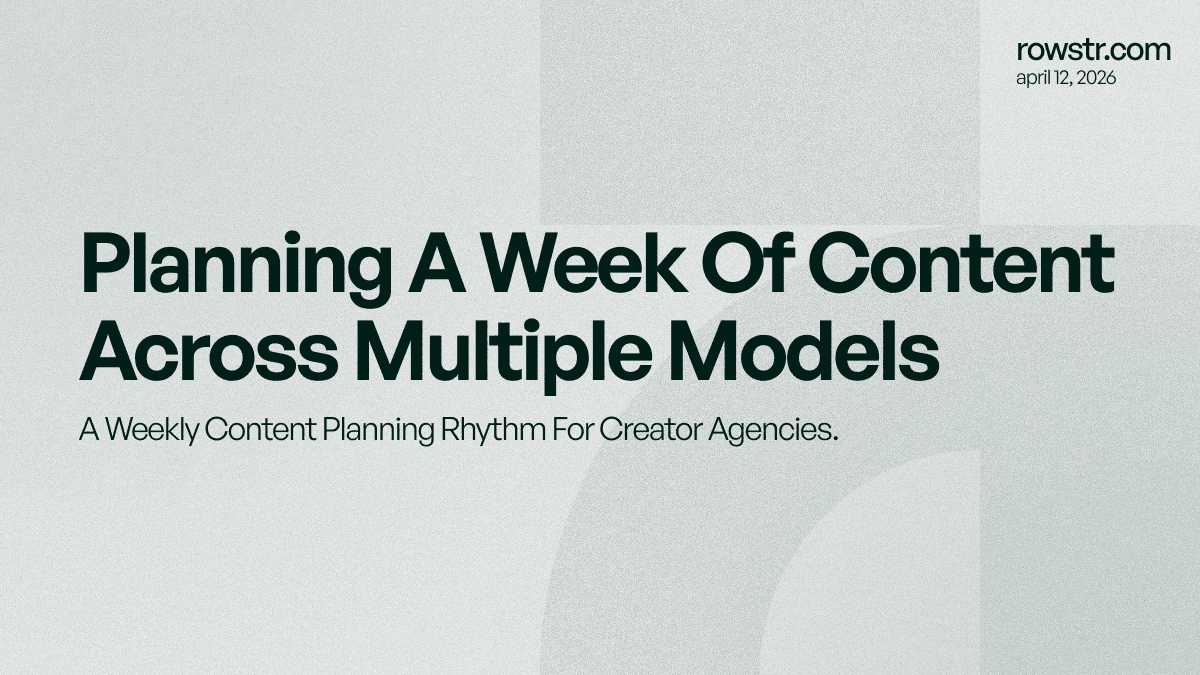 rowstr.com
april 12, 2026

Planning A Week Of Content Across Multiple Models

A Weekly Content Planning Rhythm For Creator Agencies.